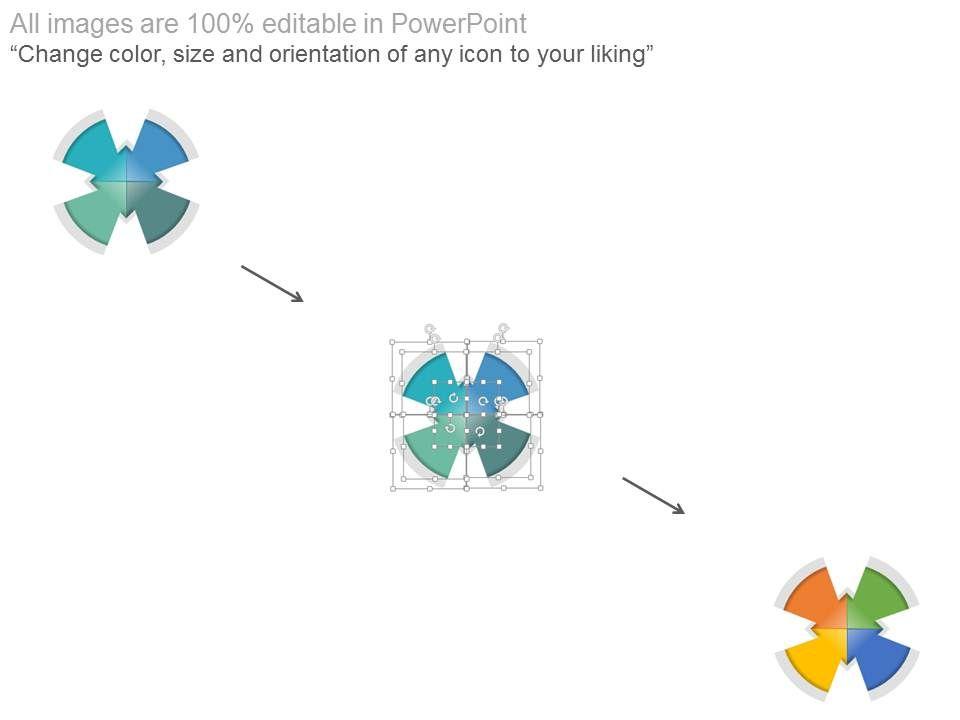 All images are 100% editable in PowerPoint
“Change color, size and orientation of any icon to your liking”